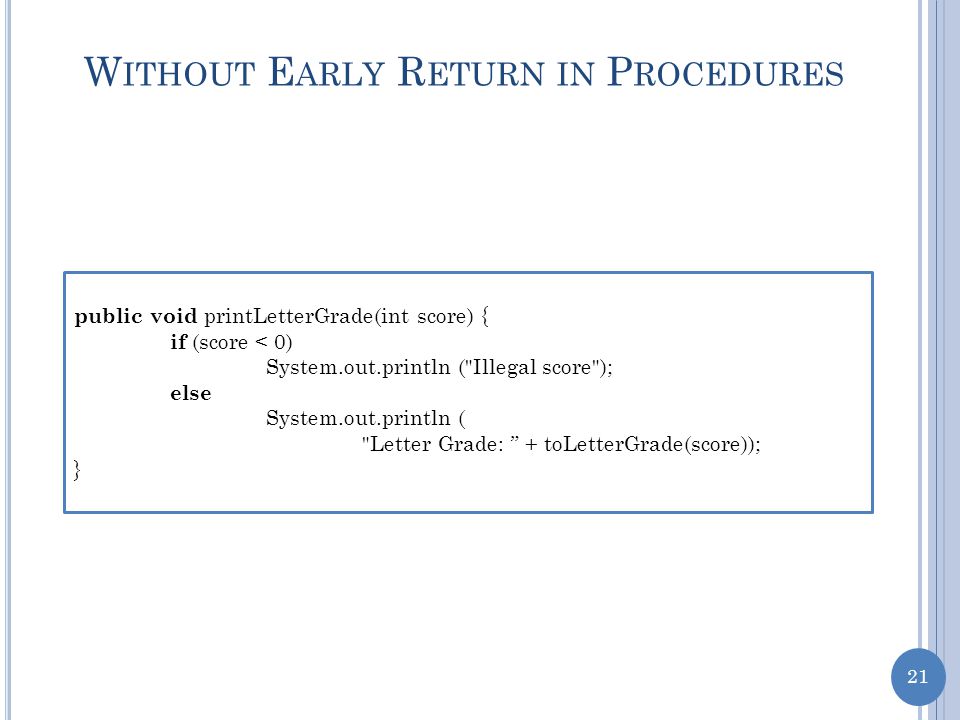 WITHOUT EARLY RETURN IN PROCEDURES

public void printLetterGrade(int score) {
if (score < 0)
System.out.println ("Illegal score");
else
System.out.println (
"Letter Grade: ” + toLetterGrade(score));
}

21